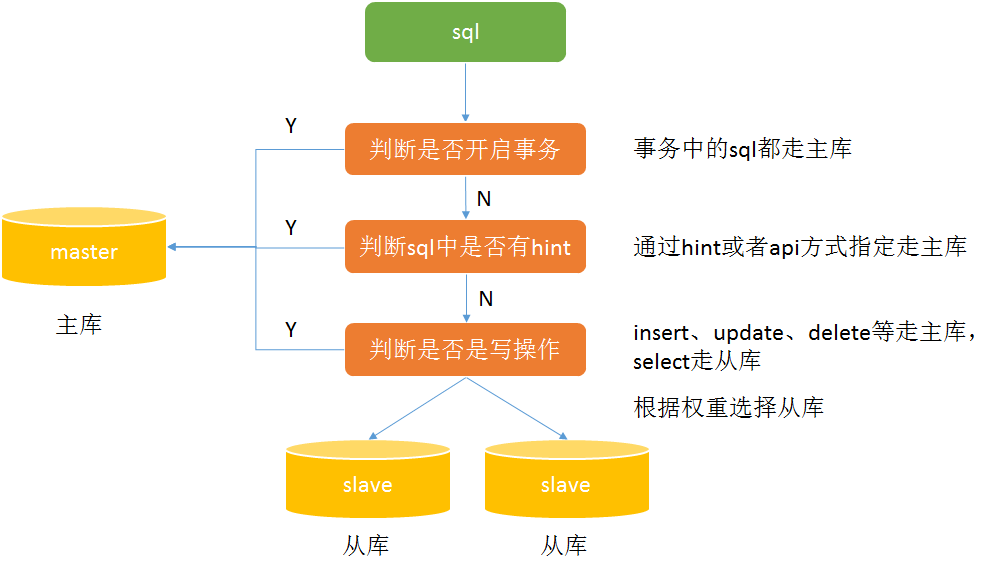 sql

Y

判断是否开启事务

事务中的sql都走主库

N

Y

master

判断sql中是否有hint

通过hint或者api方式指定走主库

N

主库

Y

判断是否是写操作

insert、update、delete等走主库，select走从库

根据权重选择从库

slave

slave

从库

从库